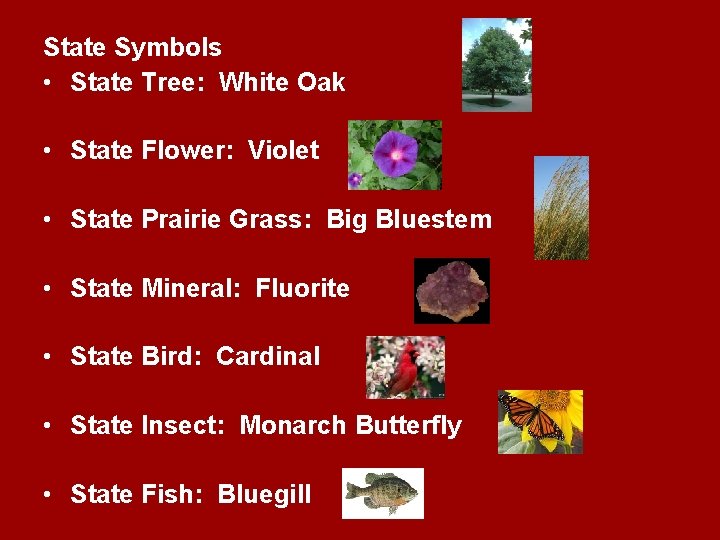 State Symbols

• State Tree: White Oak

• State Flower: Violet

• State Prairie Grass: Big Bluestem

• State Mineral: Fluorite

• State Bird: Cardinal

• State Insect: Monarch Butterfly

• State Fish: Bluegill